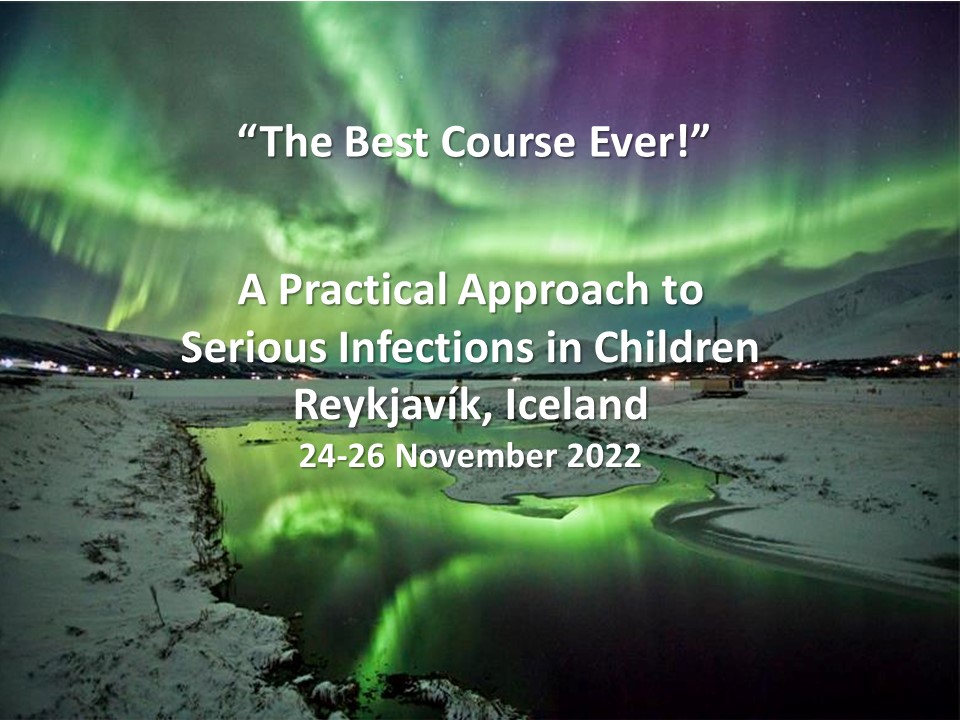 “The Best Course Ever!”

A Practical Approach to Serious Infections in Children
Reykjavík, Iceland
24-26 November 2022